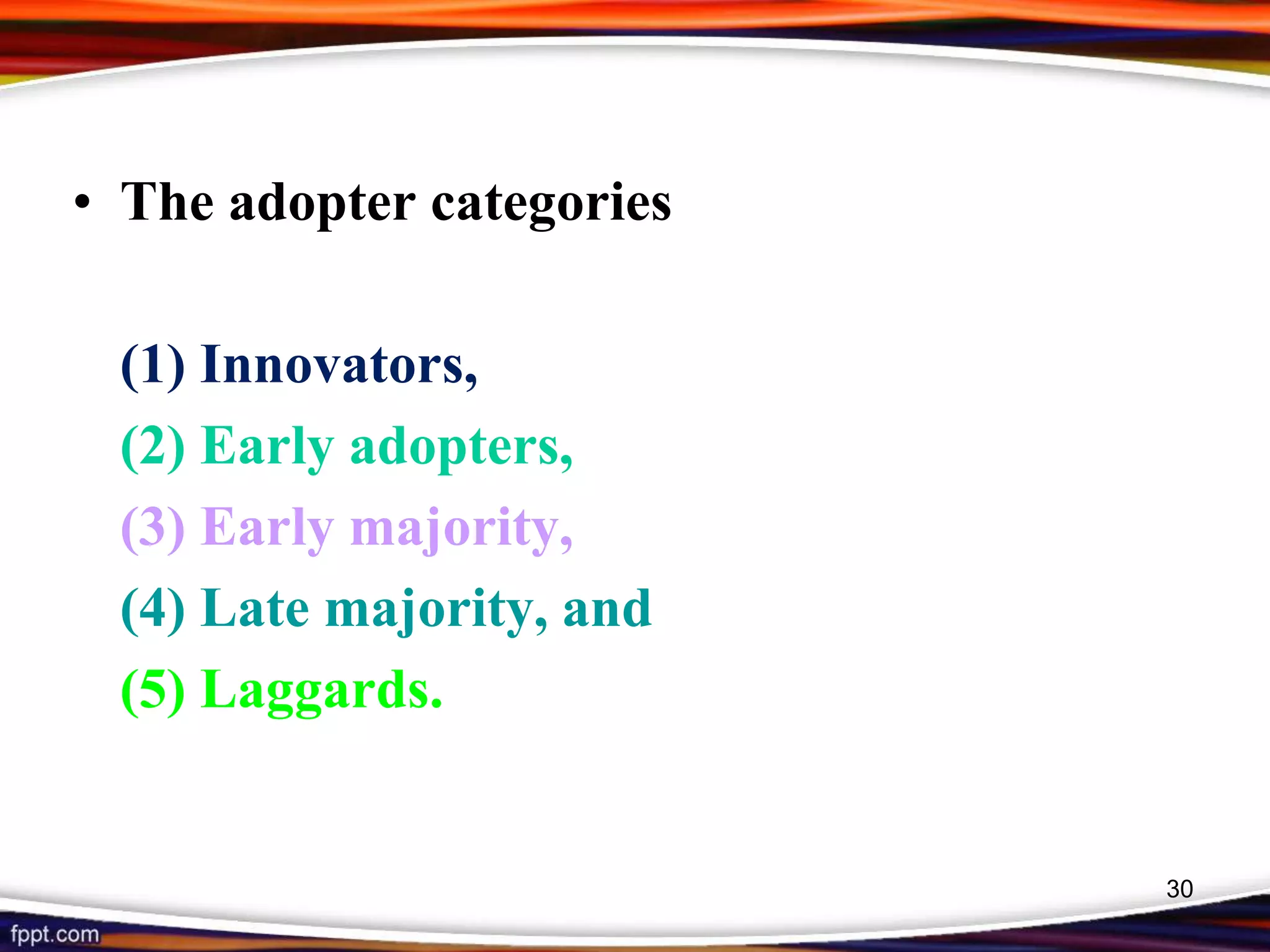 • The adopter categories

(1) Innovators,
(2) Early adopters,
(3) Early majority,
(4) Late majority, and
(5) Laggards.

30

fppt.com